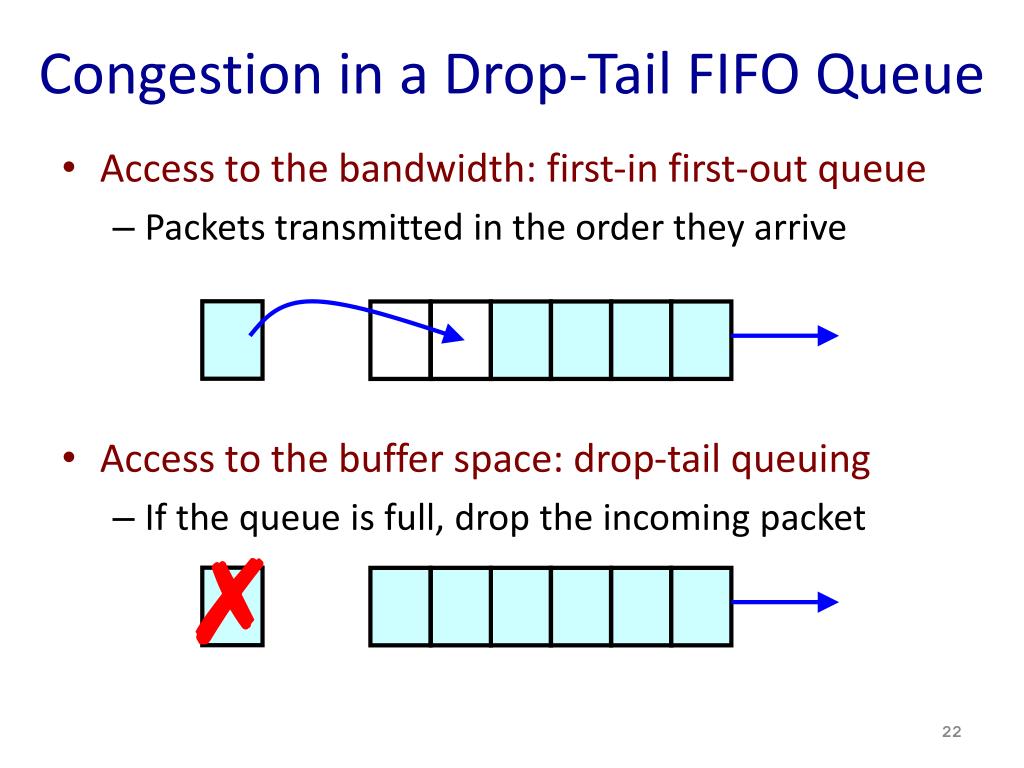 Congestion in a Drop-Tail FIFO Queue

• Access to the bandwidth: first-in first-out queue
– Packets transmitted in the order they arrive

• Access to the buffer space: drop-tail queuing
– If the queue is full, drop the incoming packet

22